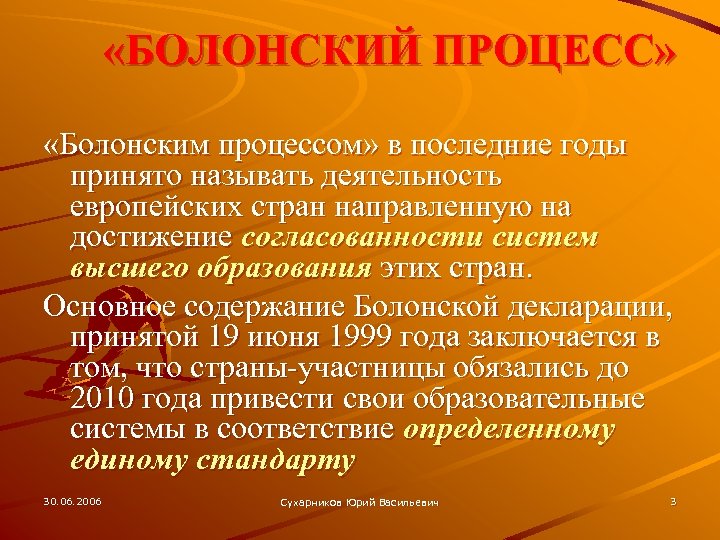 «БОЛОНСКИЙ ПРОЦЕСС»

«Болонским процессом» в последние годы принято называть деятельность европейских стран направленную на достижение согласованности систем высшего образования этих стран.

Основное содержание Болонской декларации, принятой 19 июня 1999 года заключается в том, что страны-участницы обязались до 2010 года привести свои образовательные системы в соответствие определенному единому стандарту

30.06.2006

Сухарников Юрий Васильевич

3